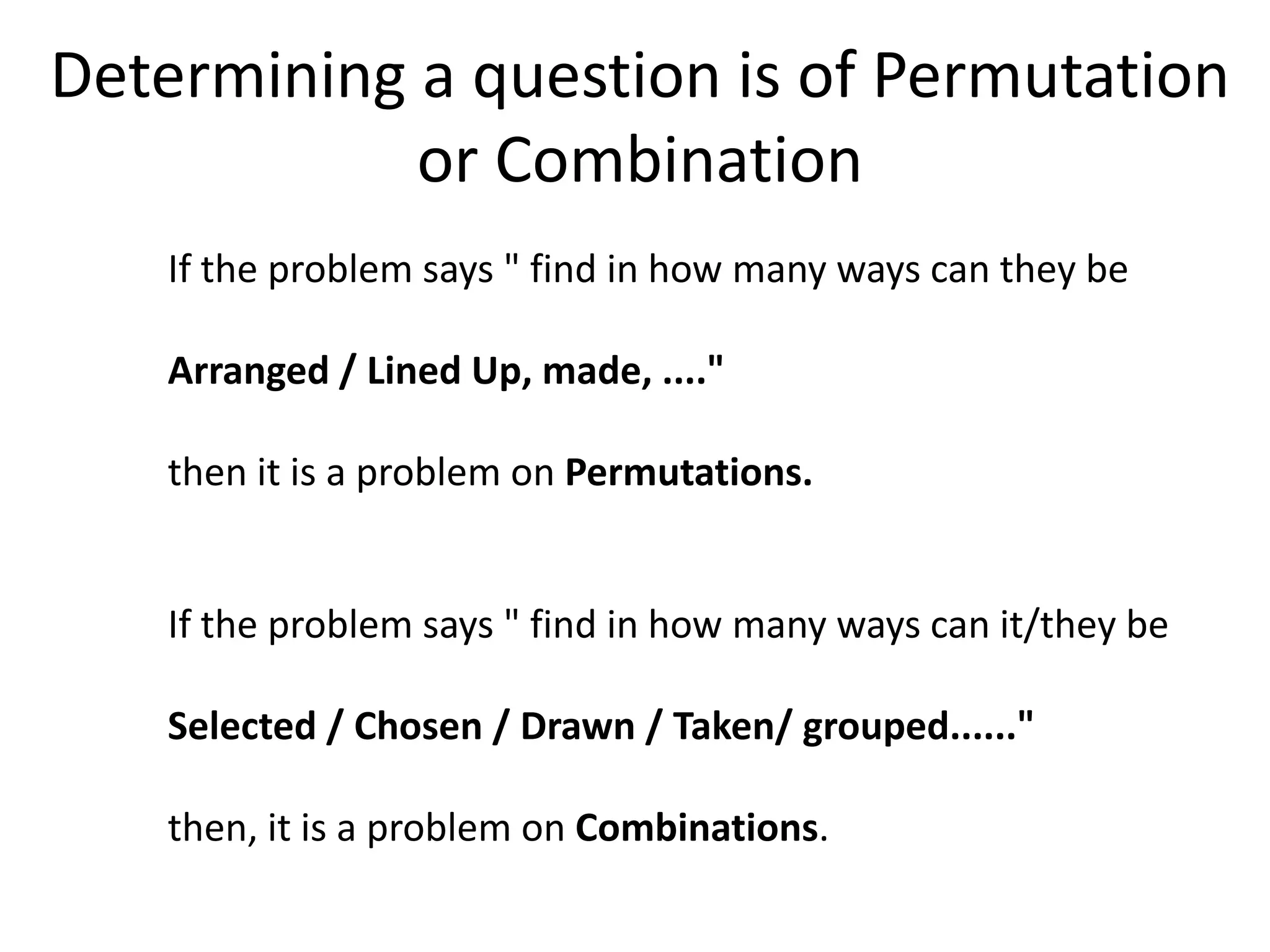 Determining a question is of Permutation or Combination

If the problem says " find in how many ways can they be

Arranged / Lined Up, made, ...."

then it is a problem on Permutations.

If the problem says " find in how many ways can it/they be

Selected / Chosen / Drawn / Taken/ grouped......"

then, it is a problem on Combinations.